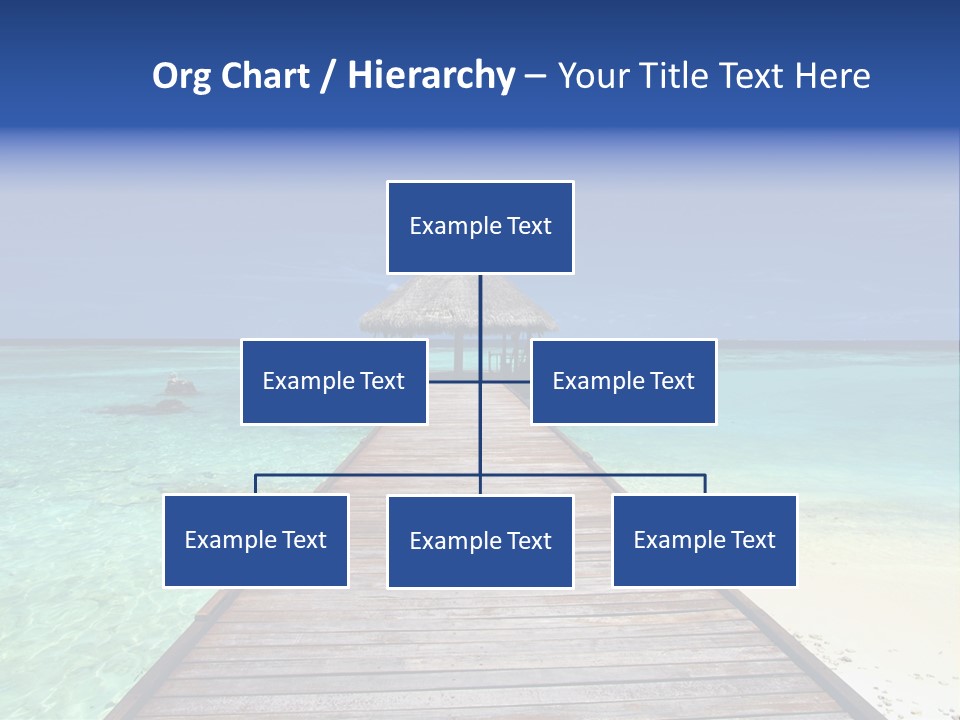 Org Chart / Hierarchy – Your Title Text Here

Example Text

Example Text

Example Text

Example Text

Example Text

Example Text